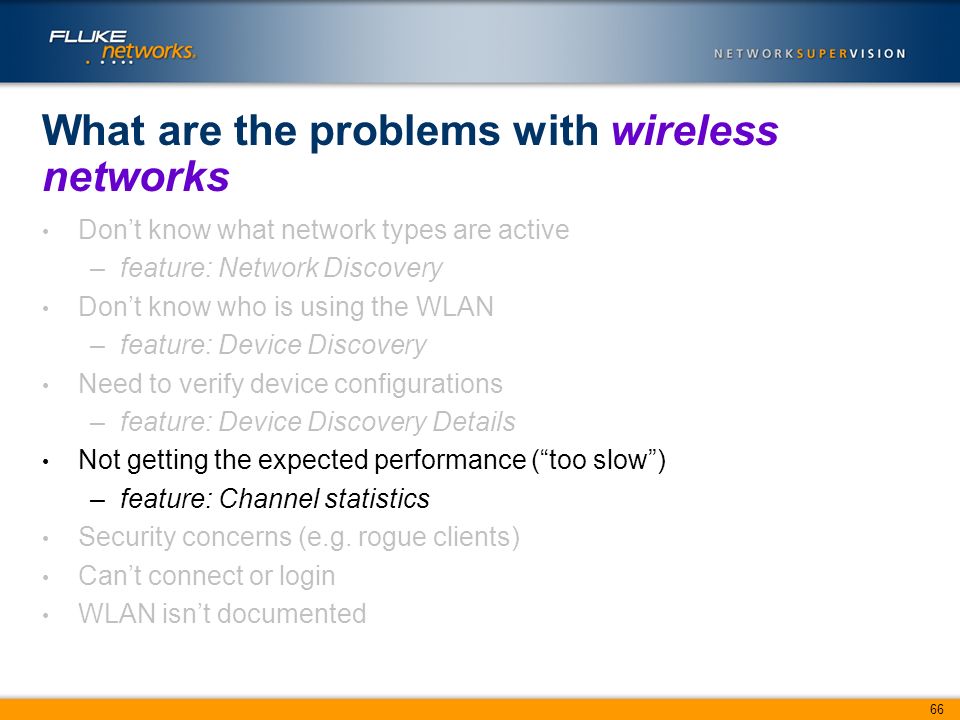 FLUKE networks.

NETWORKSUPERVISION

What are the problems with wireless networks

• Don't know what network types are active
– feature: Network Discovery
• Don't know who is using the WLAN
– feature: Device Discovery
• Need to verify device configurations
– feature: Device Discovery Details
• Not getting the expected performance ("too slow")
– feature: Channel statistics
• Security concerns (e.g. rogue clients)
• Can't connect or login
• WLAN isn't documented

66